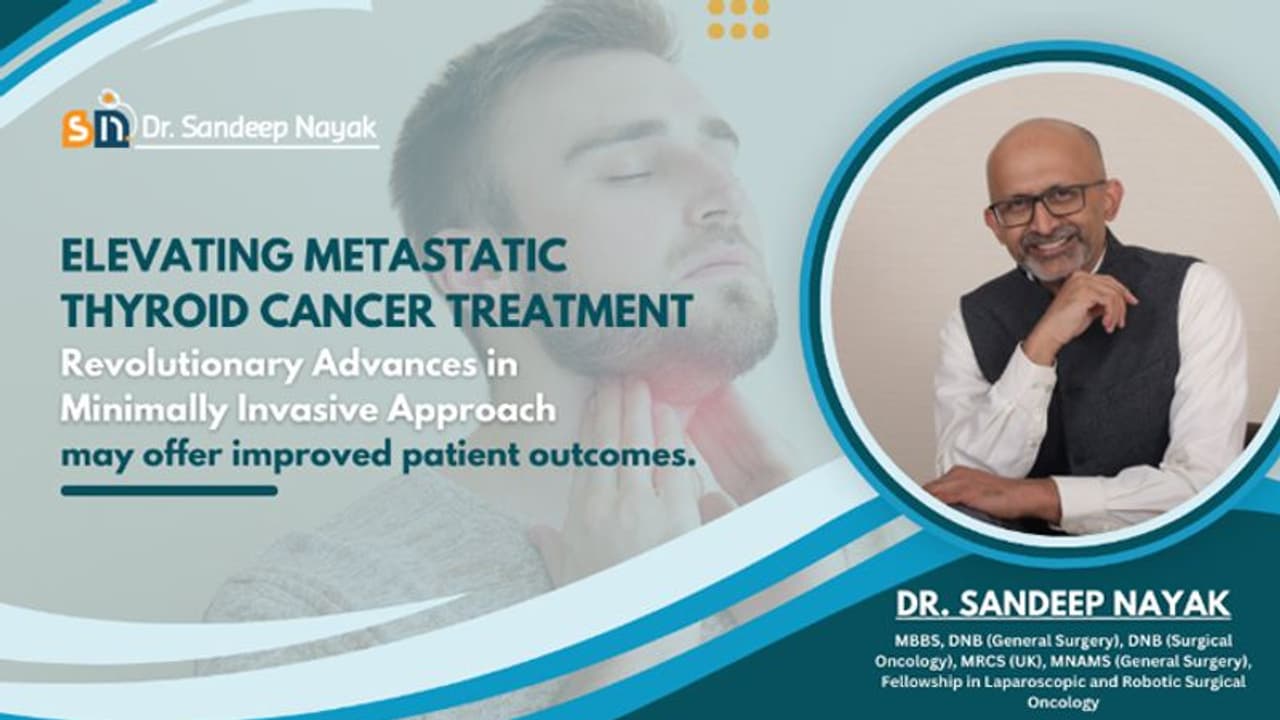 SN Dr. Sandeep Nayak

ELEVATING METASTATIC THYROID CANCER TREATMENT

Revolutionary Advances in Minimally Invasive Approach may offer improved patient outcomes.

DR. SANDEEP NAYAK

MBBS, DNB (General Surgery), DNB (Surgical Oncology), MRCS (UK), MNAMS (General Surgery), Fellowship in Laparoscopic and Robotic Surgical Oncology